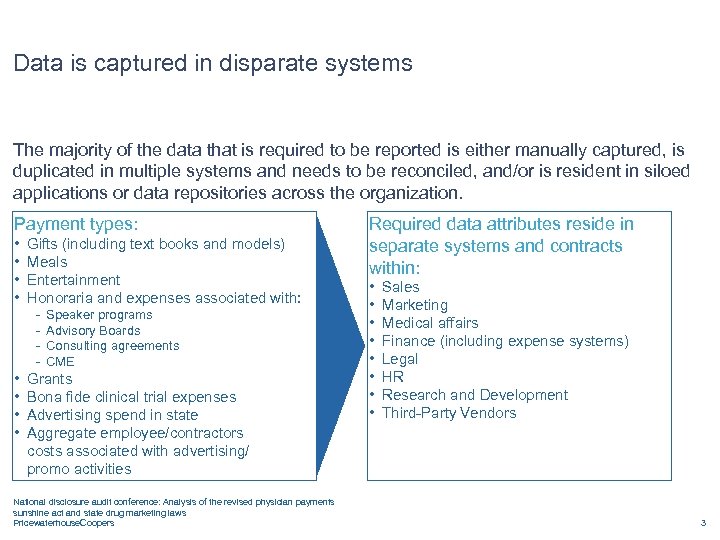 Data is captured in disparate systems

The majority of the data that is required to be reported is either manually captured, is duplicated in multiple systems and needs to be reconciled, and/or is resident in siloed applications or data repositories across the organization.

Payment types:
• Gifts (including text books and models)
• Meals
• Entertainment
• Honoraria and expenses associated with:
- Speaker programs
- Advisory Boards
- Consulting agreements
- CME
• Grants
• Bona fide clinical trial expenses
• Advertising spend in state
• Aggregate employee/contractors costs associated with advertising/ promo activities

Required data attributes reside in separate systems and contracts within:
• Sales
• Marketing
• Medical affairs
• Finance (including expense systems)
• Legal
• HR
• Research and Development
• Third-Party Vendors

National disclosure audit conference: Analysis of the revised physician payments sunshine act and state drug marketing laws
PricewaterhouseCoopers

3